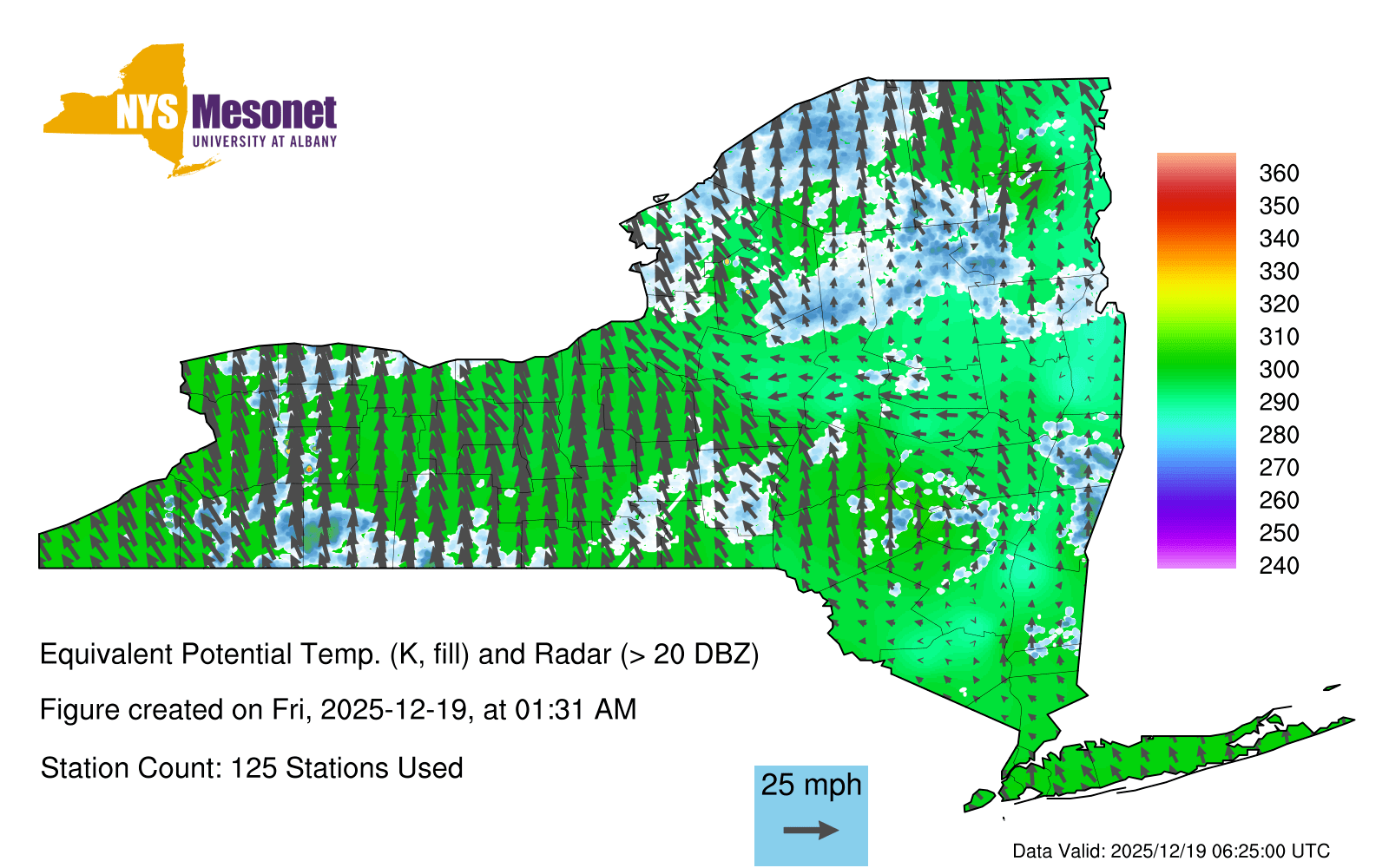 NYS Mesonet
UNIVERSITY AT ALBANY

360
350
340
330
320
310
300
290
280
270
260
250
240

Equivalent Potential Temp. (K, fill) and Radar (> 20 DBZ)

Figure created on Fri, 2025-12-19, at 01:31 AM

Station Count: 125 Stations Used

25 mph

Data Valid: 2025/12/19 06:25:00 UTC